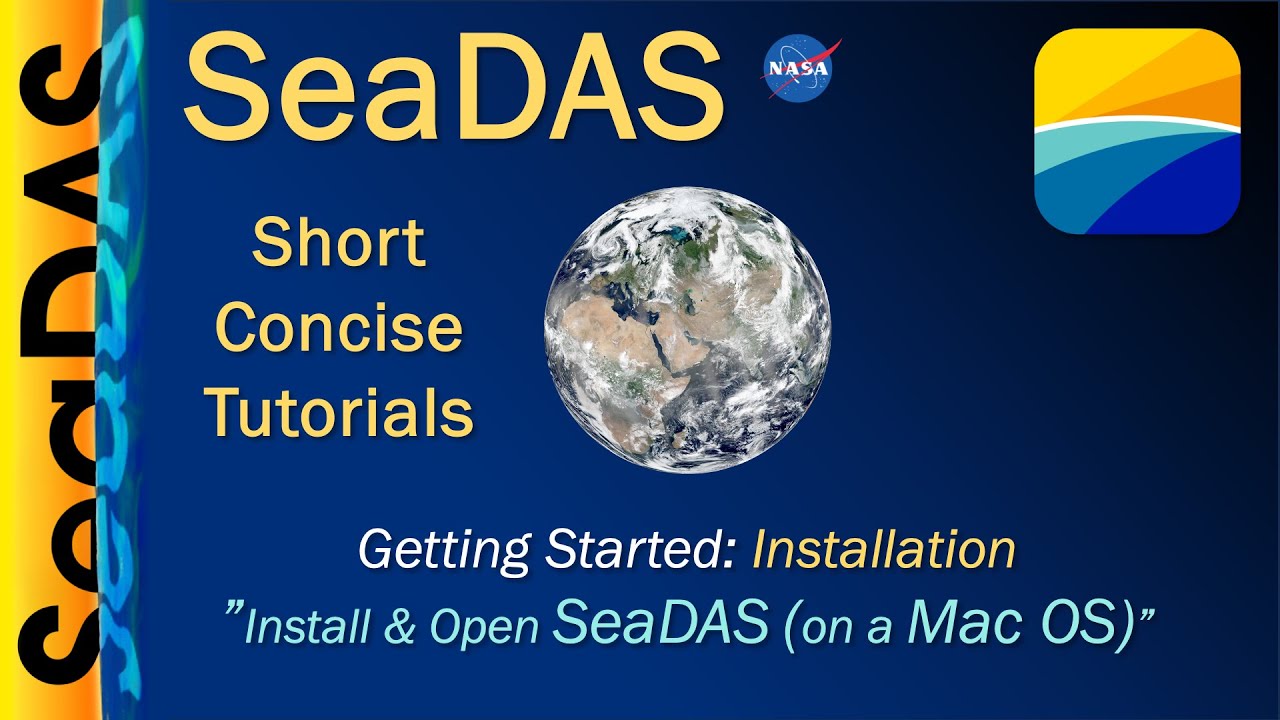 SeaDAS

SeaDAS

NASA

Short Concise Tutorials

Getting Started: Installation

"Install & Open SeaDAS (on a Mac OS)"